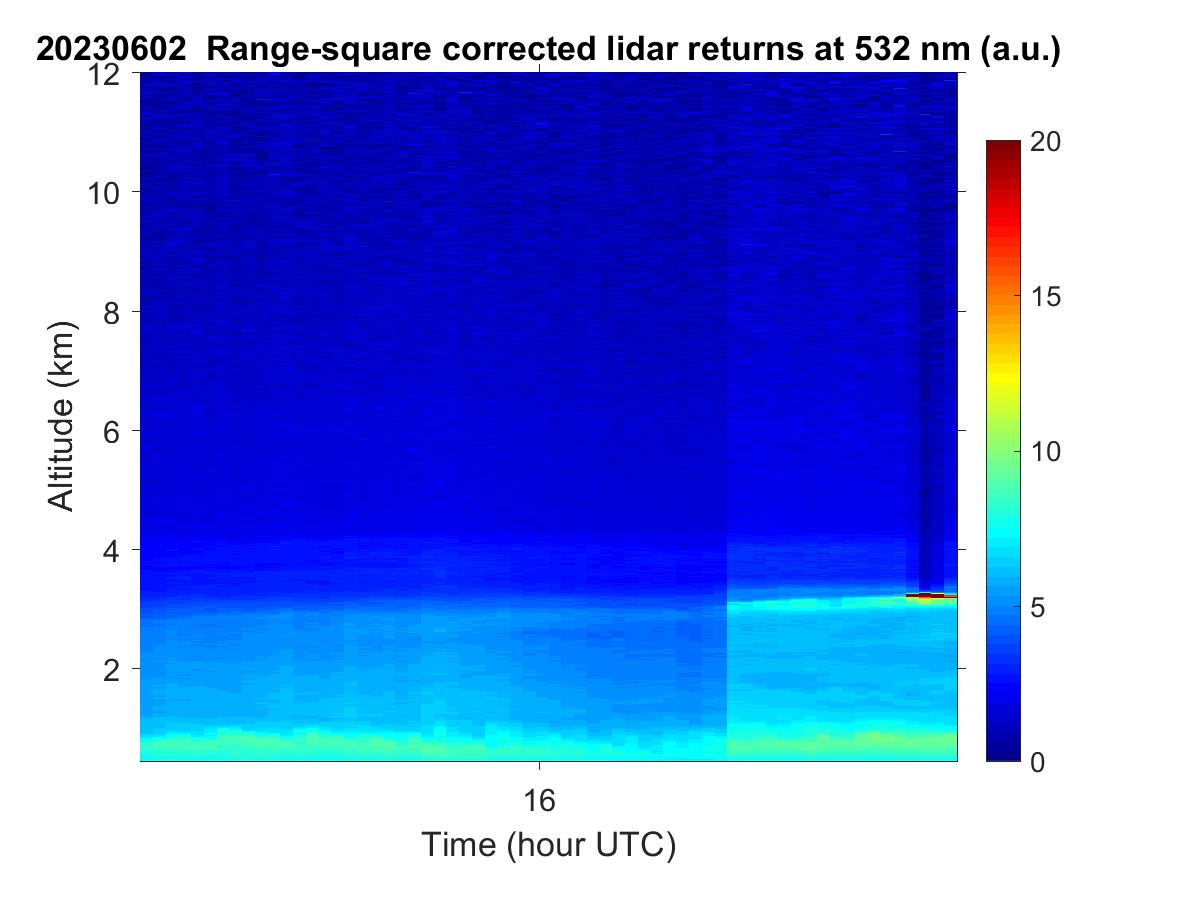 20230602 Range-square corrected lidar returns at 532 nm (a.u.)

12
10
8
6
4
2

Altitude (km)

16

Time (hour UTC)

20
15
10
5
0